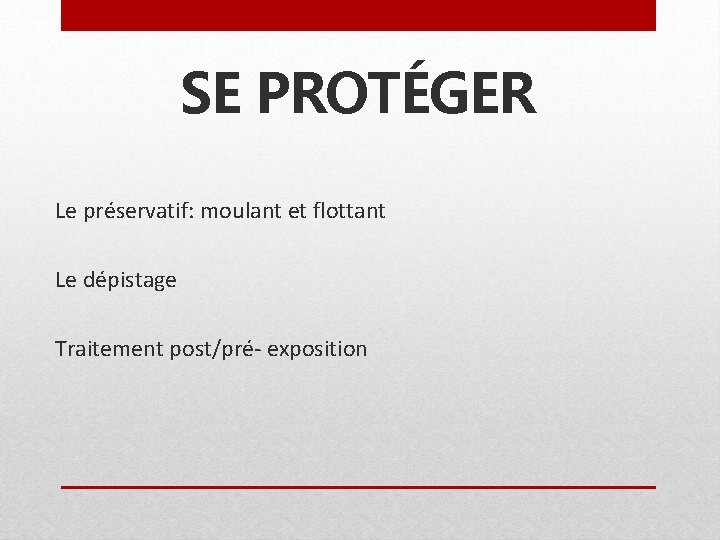 SE PROTÉGER

Le préservatif: moulant et flottant

Le dépistage

Traitement post/pré- exposition